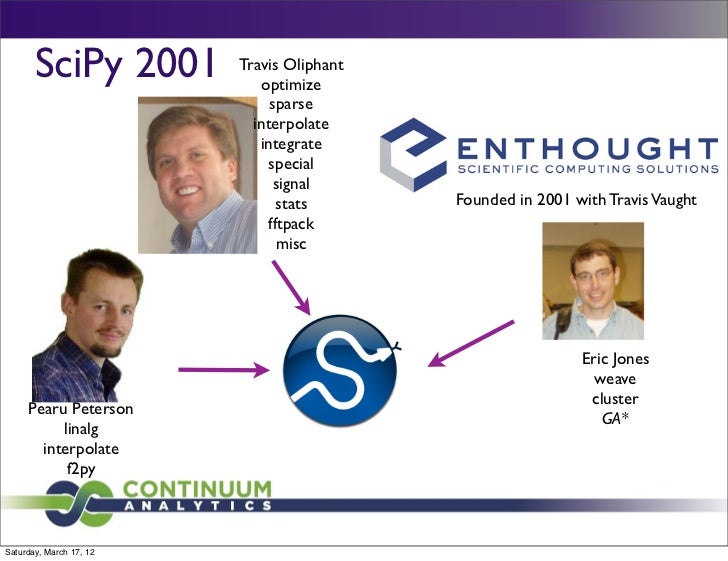 SciPy 2001

Travis Oliphant
optimize
sparse
interpolate
integrate
special
signal
stats
fftpack
misc

ENTHOUGHT
SCIENTIFIC COMPUTING SOLUTIONS

Founded in 2001 with Travis Vaught

Eric Jones
weave
cluster
GA*

Pearu Peterson
linalg
interpolate
f2py

CONTINUUM
ANALYTICS

Saturday, March 17, 12